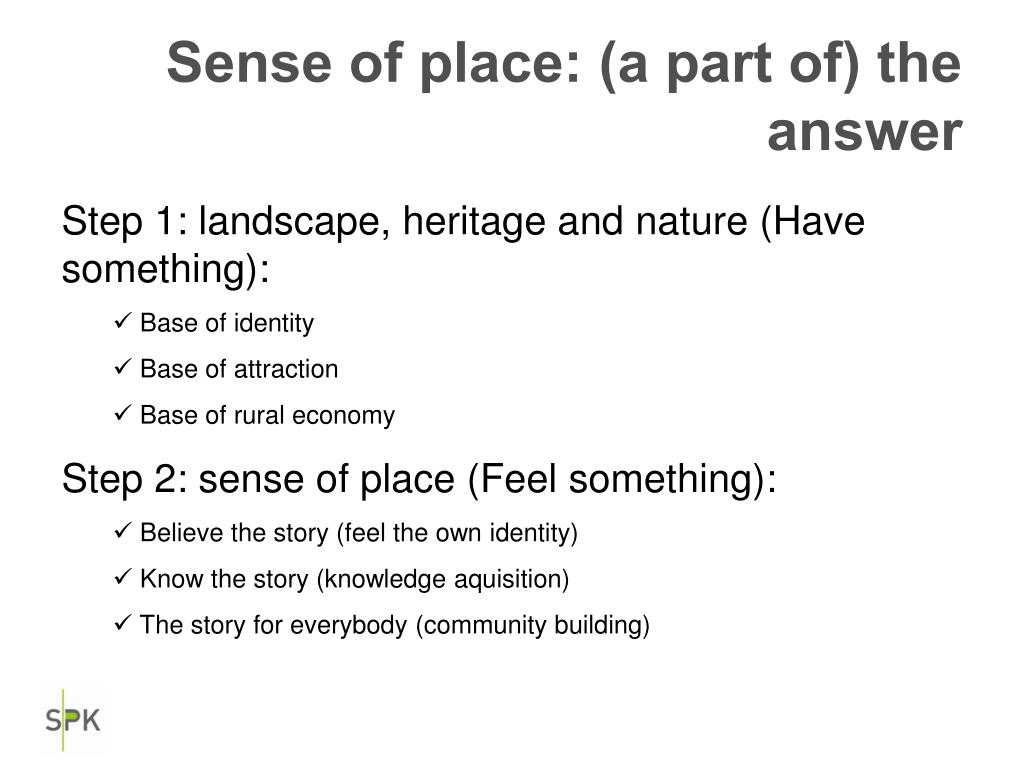 Sense of place: (a part of) the answer

Step 1: landscape, heritage and nature (Have something):

✓ Base of identity

✓ Base of attraction

✓ Base of rural economy

Step 2: sense of place (Feel something):

✓ Believe the story (feel the own identity)

✓ Know the story (knowledge aquisition)

✓ The story for everybody (community building)

SPK